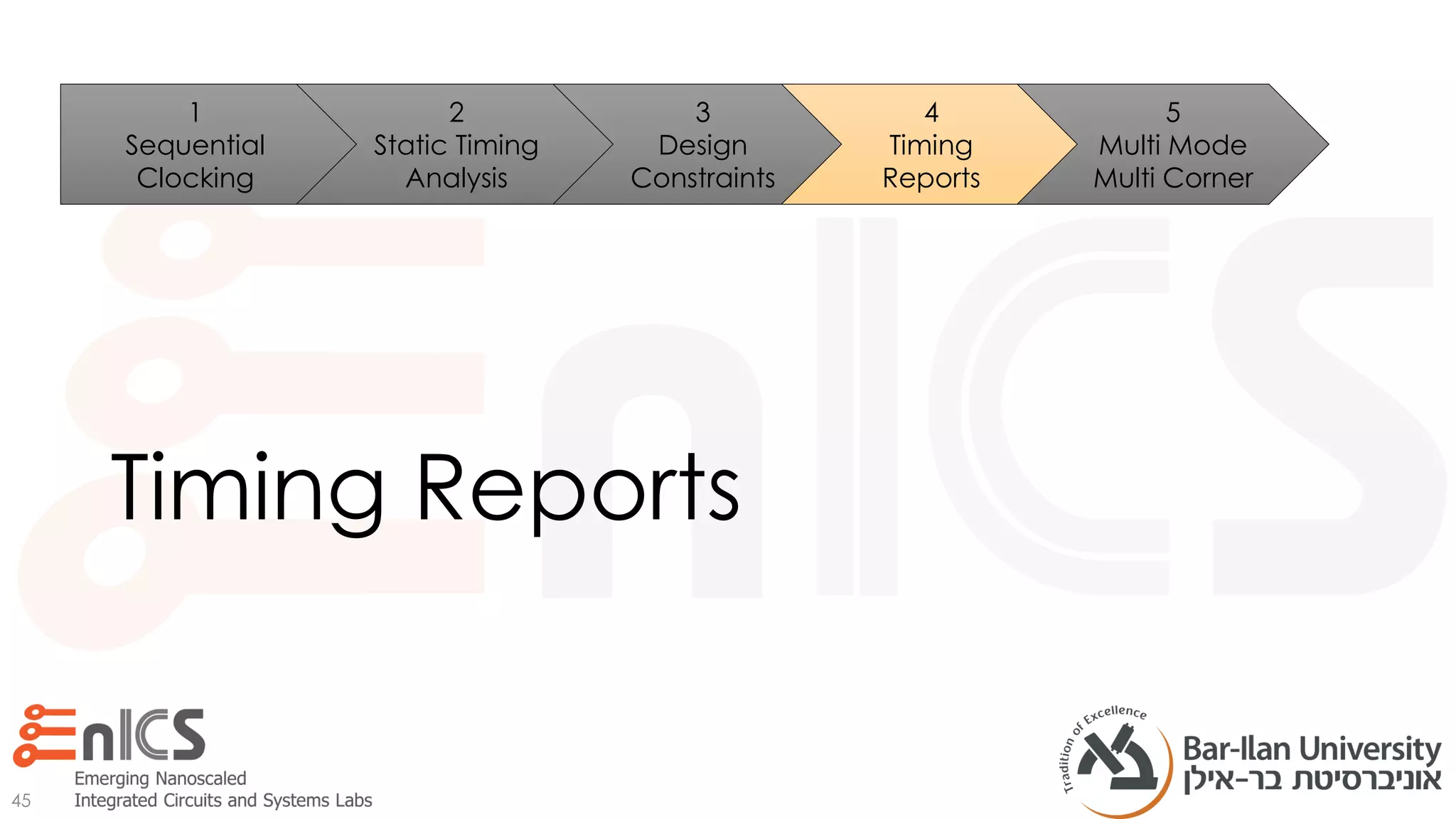 1
Sequential Clocking

2
Static Timing Analysis

3
Design Constraints

4
Timing Reports

5
Multi Mode Multi Corner

Timing Reports

EnICS
Emerging Nanoscaled Integrated Circuits and Systems Labs

45

Tradition of Excellence
Bar-Ilan University
אוניברסיטת בר-אילן